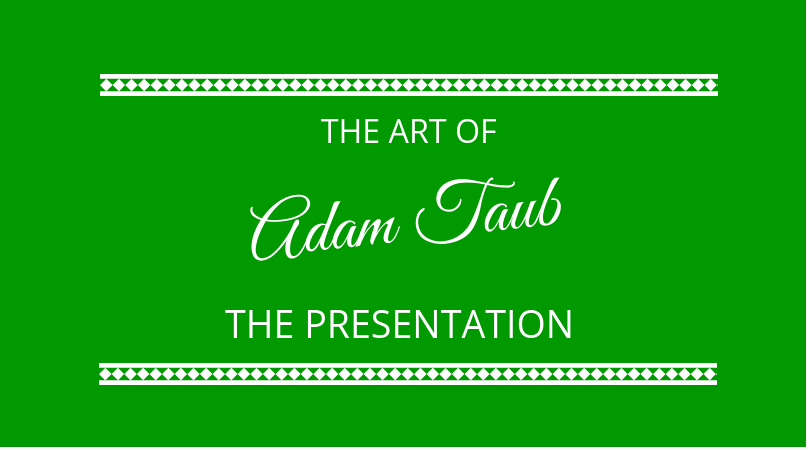 THE ART OF

Adam Taub

THE PRESENTATION